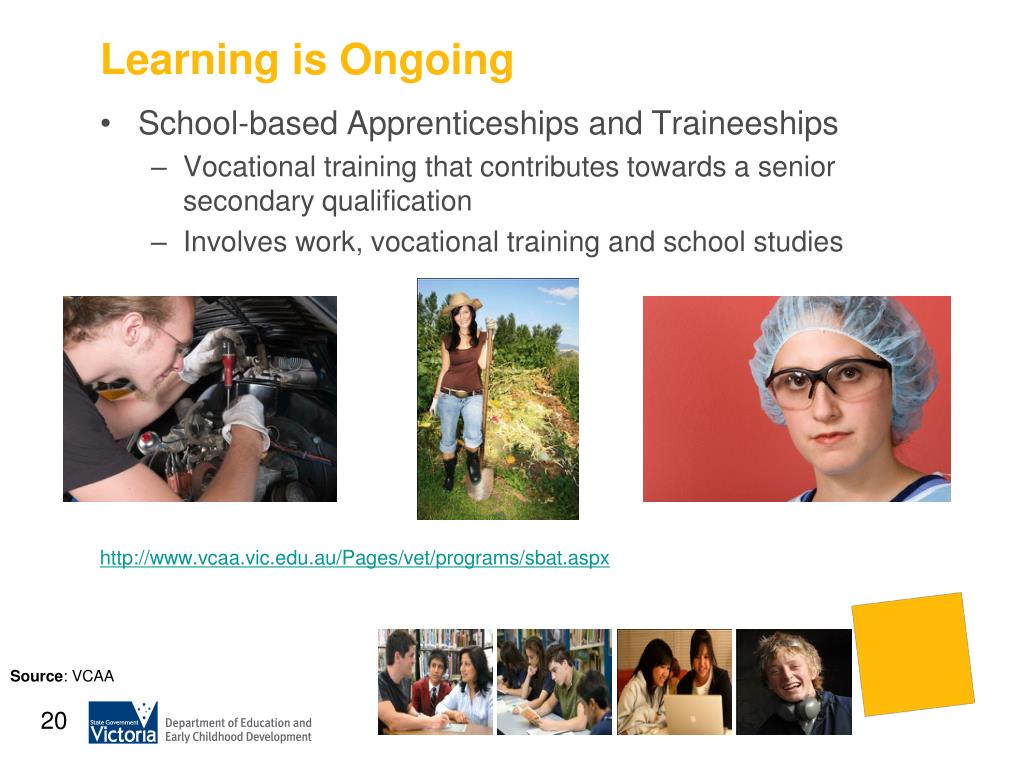 Learning is Ongoing

• School-based Apprenticeships and Traineeships
 – Vocational training that contributes towards a senior secondary qualification
 – Involves work, vocational training and school studies

http://www.vcaa.vic.edu.au/Pages/vet/programs/sbat.aspx

Source: VCAA

20

State Government Victoria

Department of Education and Early Childhood Development